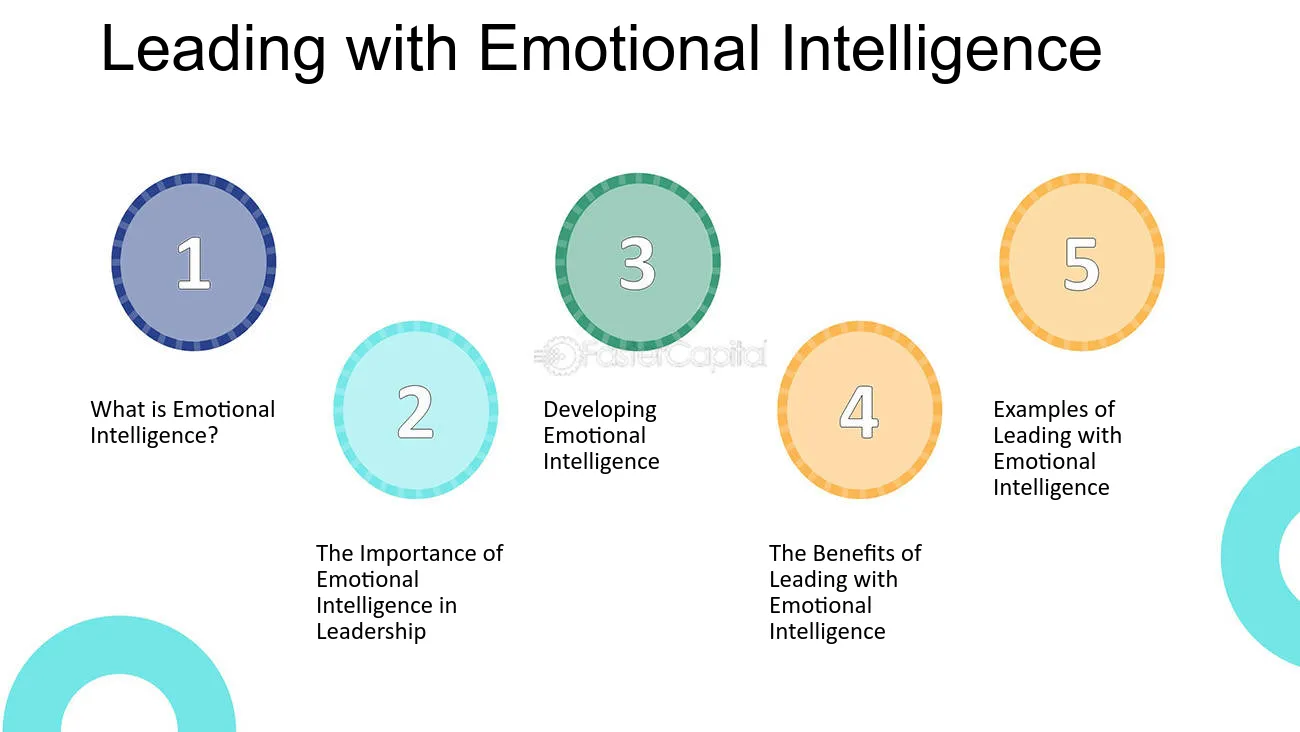 Leading with Emotional Intelligence

1

What is Emotional Intelligence?

2

The Importance of Emotional Intelligence in Leadership

3

Developing Emotional Intelligence

4

The Benefits of Leading with Emotional Intelligence

5

Examples of Leading with Emotional Intelligence

FasterCapital